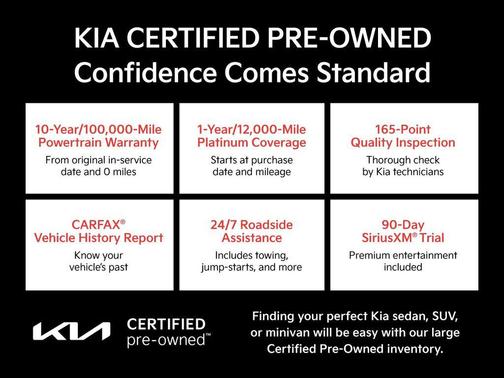 KIA CERTIFIED PRE-OWNED
Confidence Comes Standard

10-Year/100,000-Mile Powertrain Warranty
From original in-service date and 0 miles

1-Year/12,000-Mile Platinum Coverage
Starts at purchase date and mileage

165-Point Quality Inspection
Thorough check by Kia technicians

CARFAX® Vehicle History Report
Know your vehicle's past

24/7 Roadside Assistance
Includes towing, jump-starts, and more

90-Day SiriusXM® Trial
Premium entertainment included

KIA CERTIFIED pre-owned™

Finding your perfect Kia sedan, SUV, or minivan will be easy with our large Certified Pre-Owned inventory.